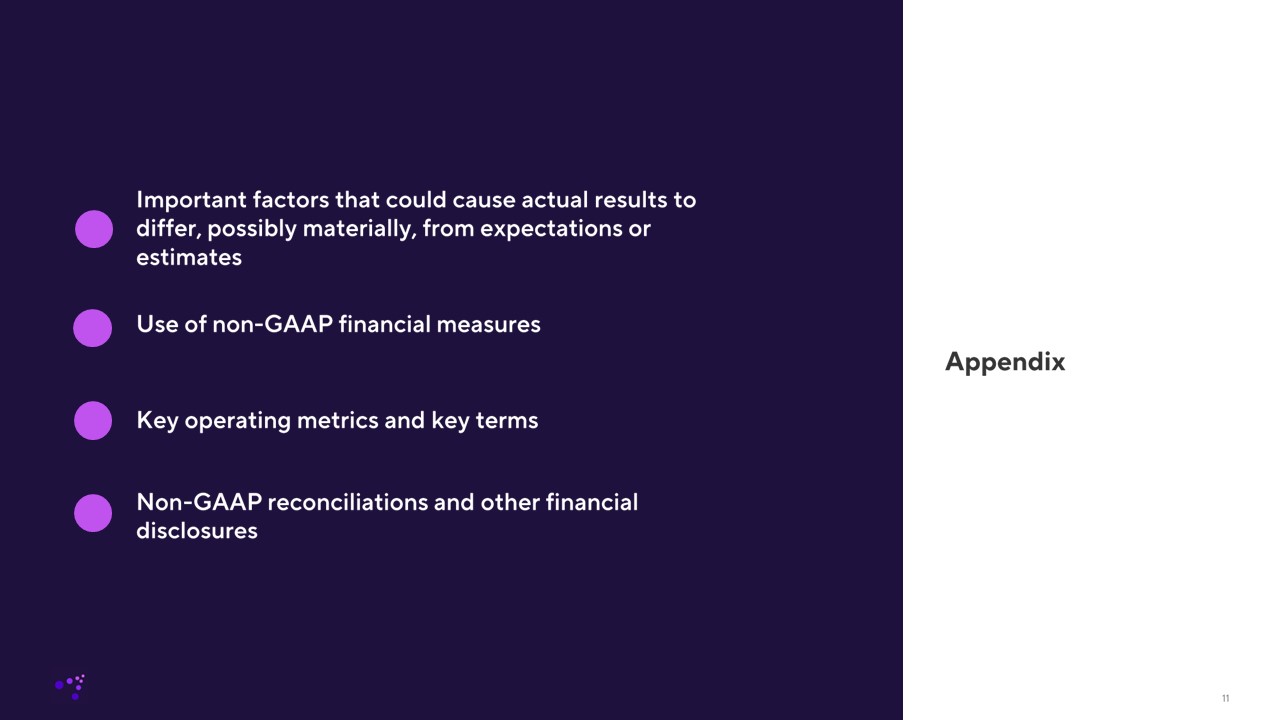 Important factors that could cause actual results to differ, possibly materially, from expectations or estimates

Use of non-GAAP financial measures

Key operating metrics and key terms

Non-GAAP reconciliations and other financial disclosures

Appendix

11